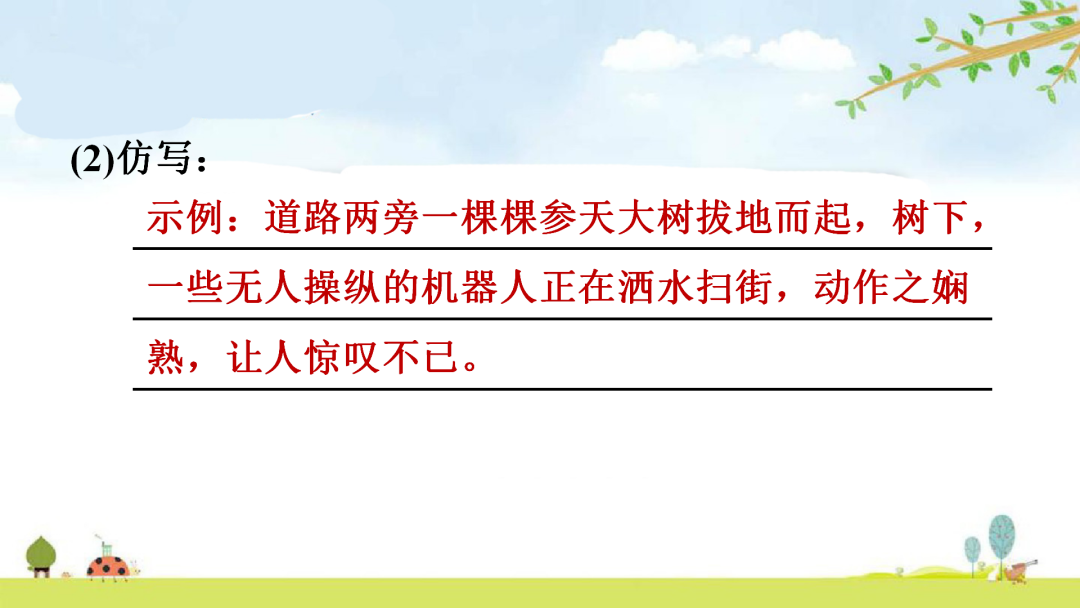 (2)仿写：

示例：道路两旁一棵棵参天大树拔地而起，树下，一些无人操纵的机器人正在洒水扫街，动作之娴熟，让人惊叹不已。